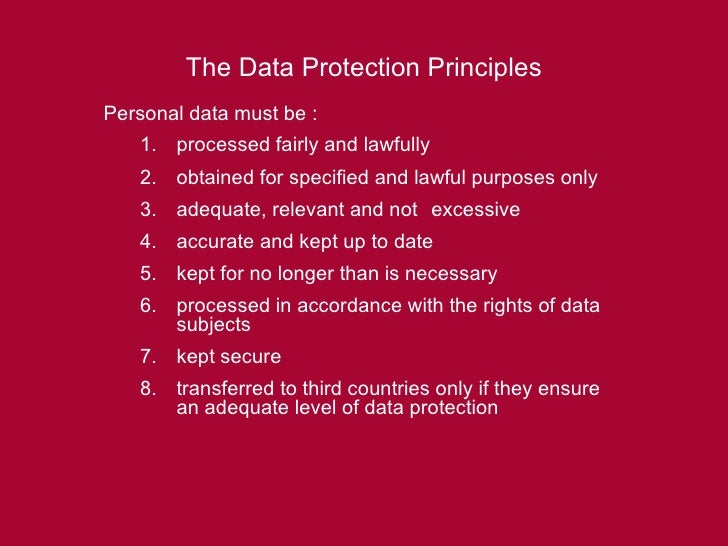 The Data Protection Principles

Personal data must be :

1. processed fairly and lawfully
2. obtained for specified and lawful purposes only
3. adequate, relevant and not excessive
4. accurate and kept up to date
5. kept for no longer than is necessary
6. processed in accordance with the rights of data subjects
7. kept secure
8. transferred to third countries only if they ensure an adequate level of data protection